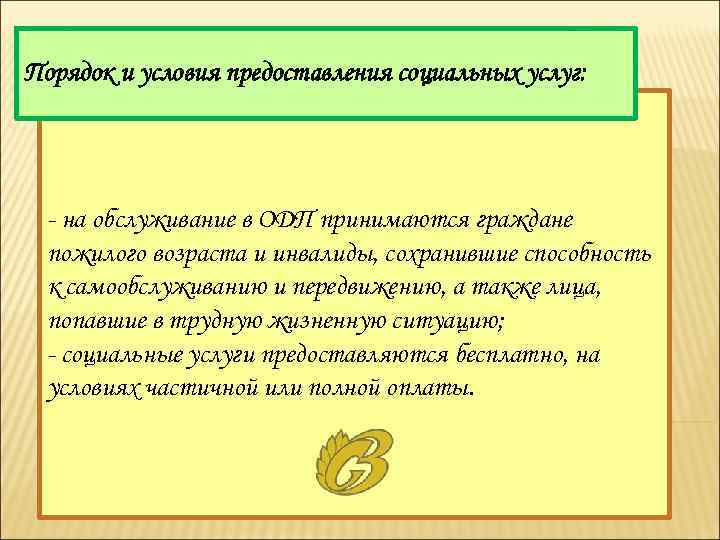 Порядок и условия предоставления социальных услуг:

- на обслуживание в ОДП принимаются граждане пожилого возраста и инвалиды, сохранившие способность к самообслуживанию и передвижению, а также лица, попавшие в трудную жизненную ситуацию;
- социальные услуги предоставляются бесплатно, на условиях частичной или полной оплаты.